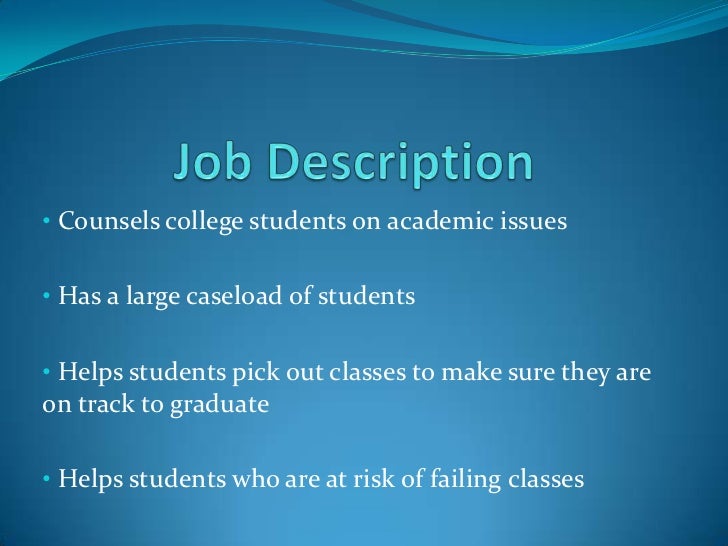 Job Description

• Counsels college students on academic issues

• Has a large caseload of students

• Helps students pick out classes to make sure they are on track to graduate

• Helps students who are at risk of failing classes